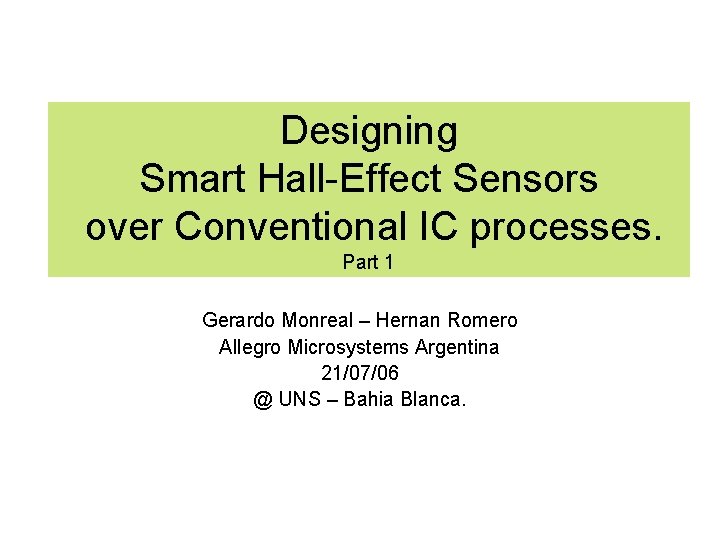 Designing
Smart Hall-Effect Sensors
over Conventional IC processes.
Part 1

Gerardo Monreal – Hernan Romero
Allegro Microsystems Argentina
21/07/06
@ UNS – Bahia Blanca.